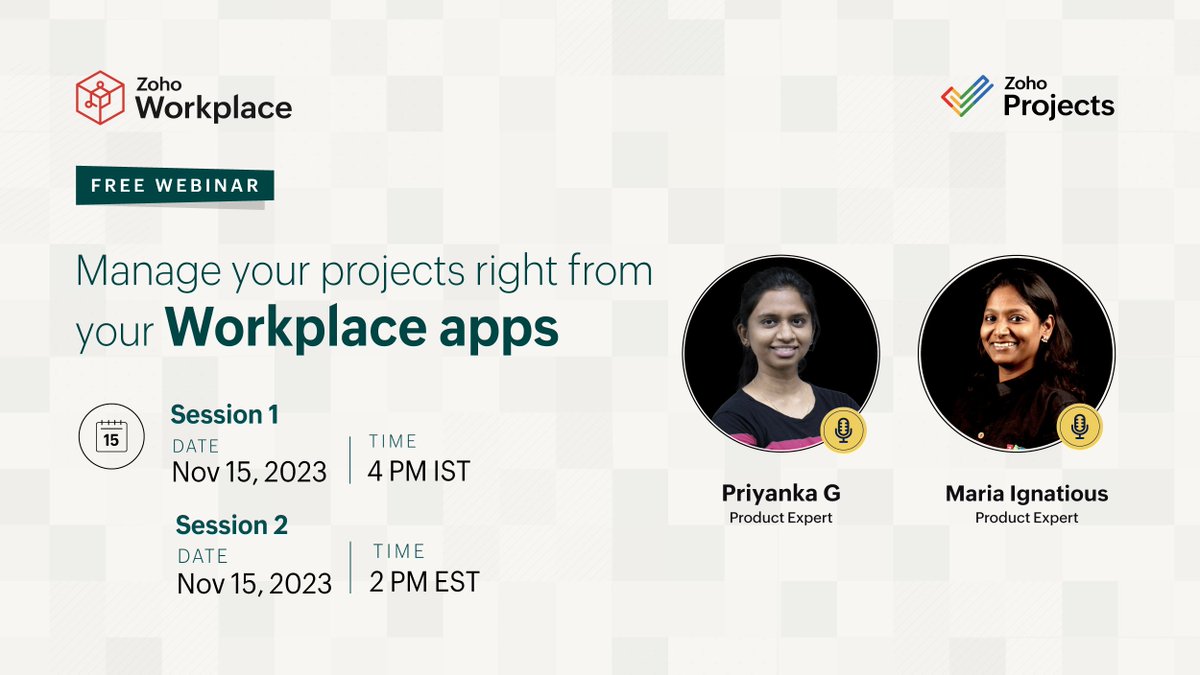 Zoho Workplace

Zoho Projects

FREE WEBINAR

Manage your projects right from your Workplace apps

15

Session 1
DATE
Nov 15, 2023
TIME
4 PM IST

Session 2
DATE
Nov 15, 2023
TIME
2 PM EST

Priyanka G
Product Expert

Maria Ignatious
Product Expert